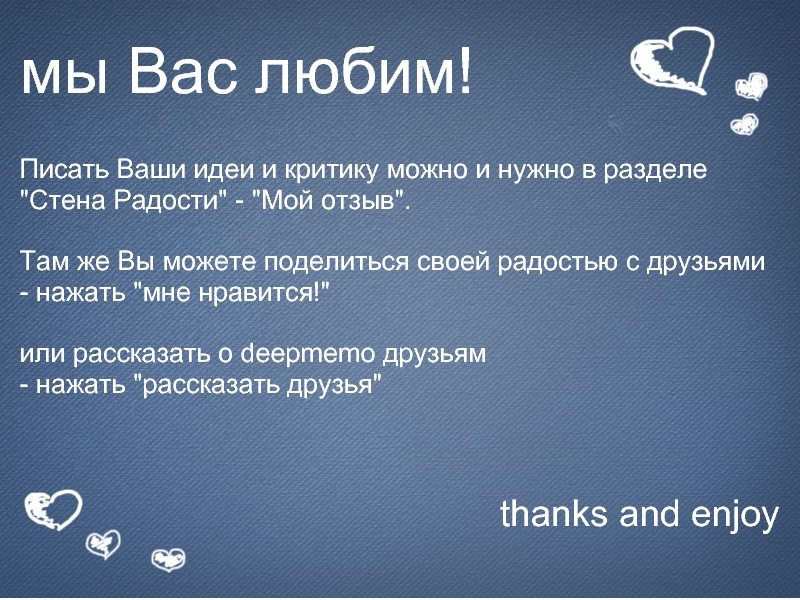 мы Вас любим!

Писать Ваши идеи и критику можно и нужно в разделе "Стена Радости" - "Мой отзыв".

Там же Вы можете поделиться своей радостью с друзьями - нажать "мне нравится!"

или рассказать о deepmemo друзьям - нажать "рассказать друзья"

thanks and enjoy